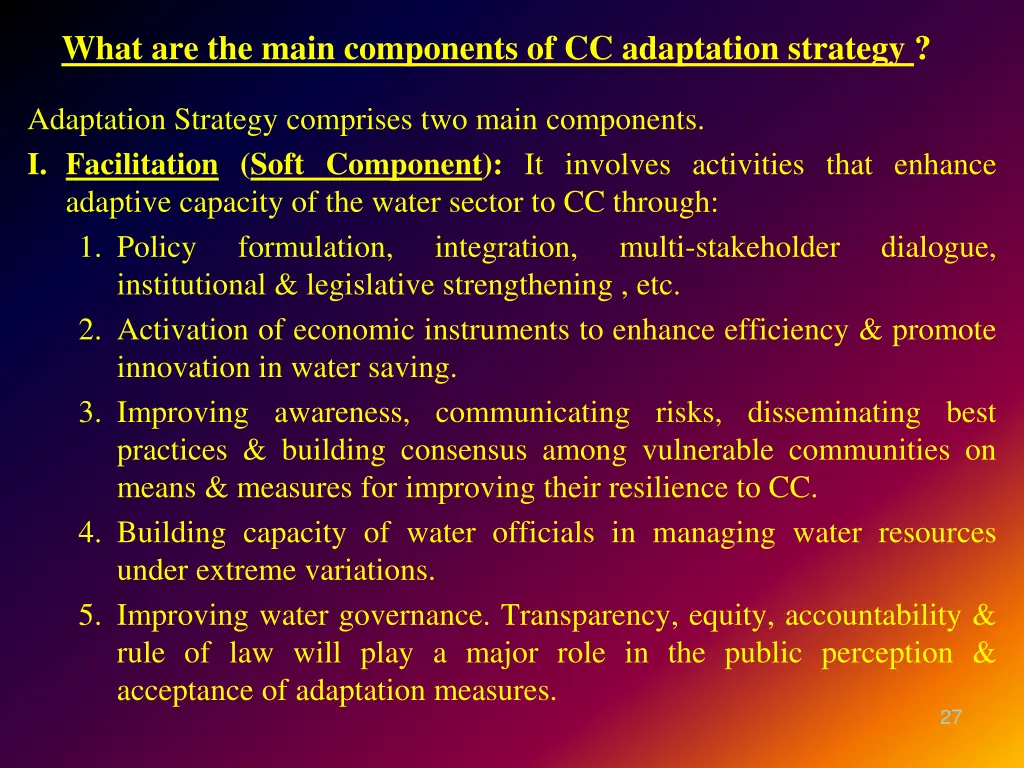 What are the main components of CC adaptation strategy ?

Adaptation Strategy comprises two main components.

I. Facilitation (Soft Component): It involves activities that enhance adaptive capacity of the water sector to CC through:

1. Policy formulation, integration, multi-stakeholder dialogue, institutional & legislative strengthening , etc.
2. Activation of economic instruments to enhance efficiency & promote innovation in water saving.
3. Improving awareness, communicating risks, disseminating best practices & building consensus among vulnerable communities on means & measures for improving their resilience to CC.
4. Building capacity of water officials in managing water resources under extreme variations.
5. Improving water governance. Transparency, equity, accountability & rule of law will play a major role in the public perception & acceptance of adaptation measures.

27